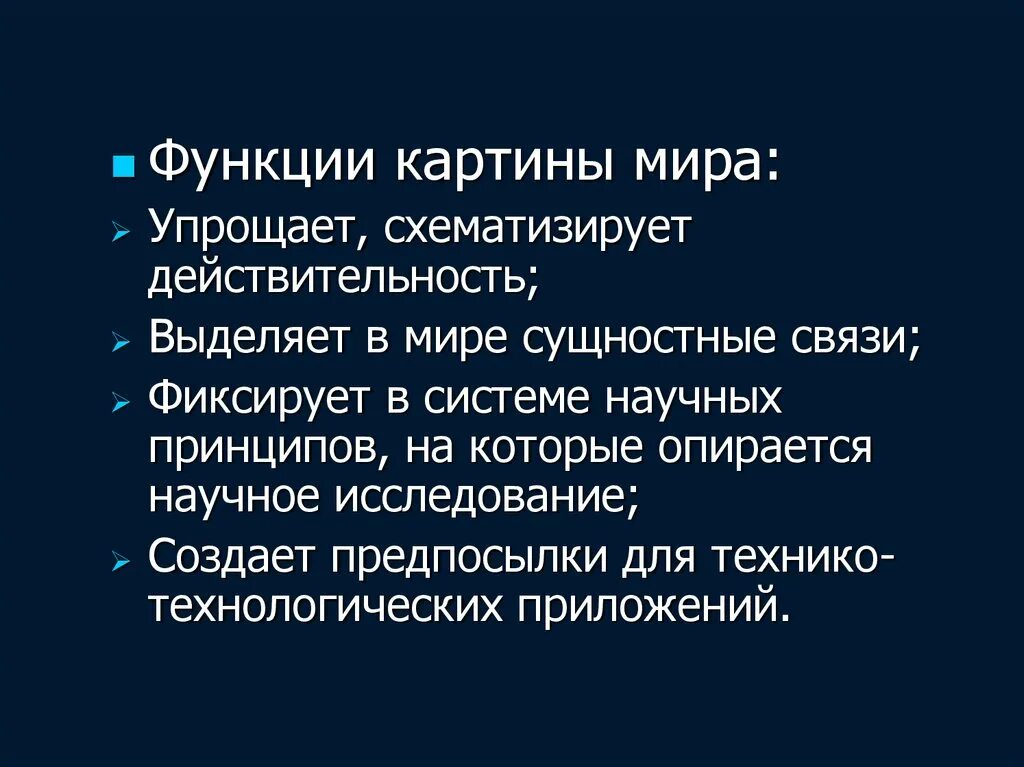 Функции картины мира:

Упрощает, схематизирует действительность;

Выделяет в мире сущностные связи;

Фиксирует в системе научных принципов, на которые опирается научное исследование;

Создает предпосылки для технико-технологических приложений.